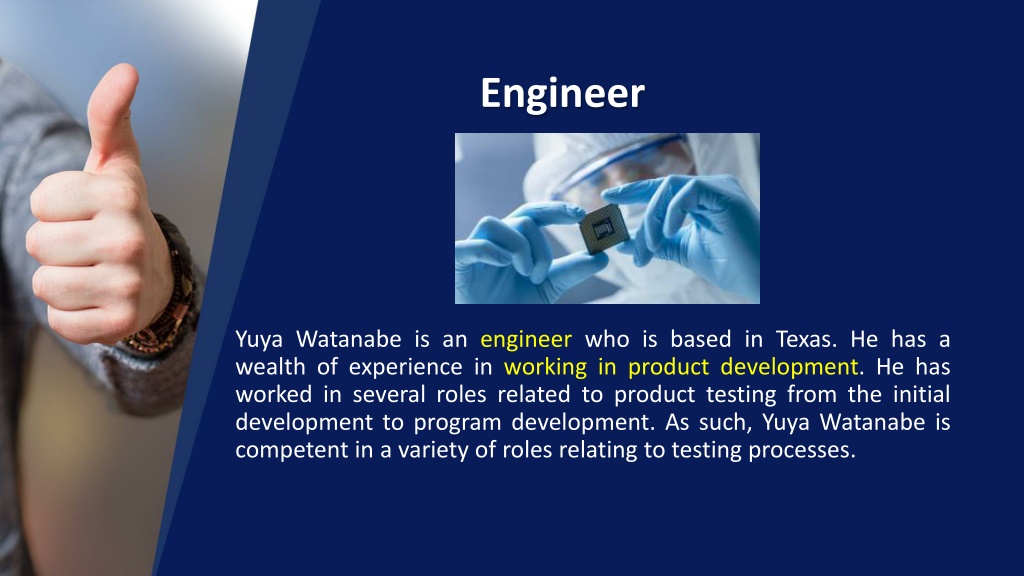 Engineer

Yuya Watanabe is an engineer who is based in Texas. He has a wealth of experience in working in product development. He has worked in several roles related to product testing from the initial development to program development. As such, Yuya Watanabe is competent in a variety of roles relating to testing processes.